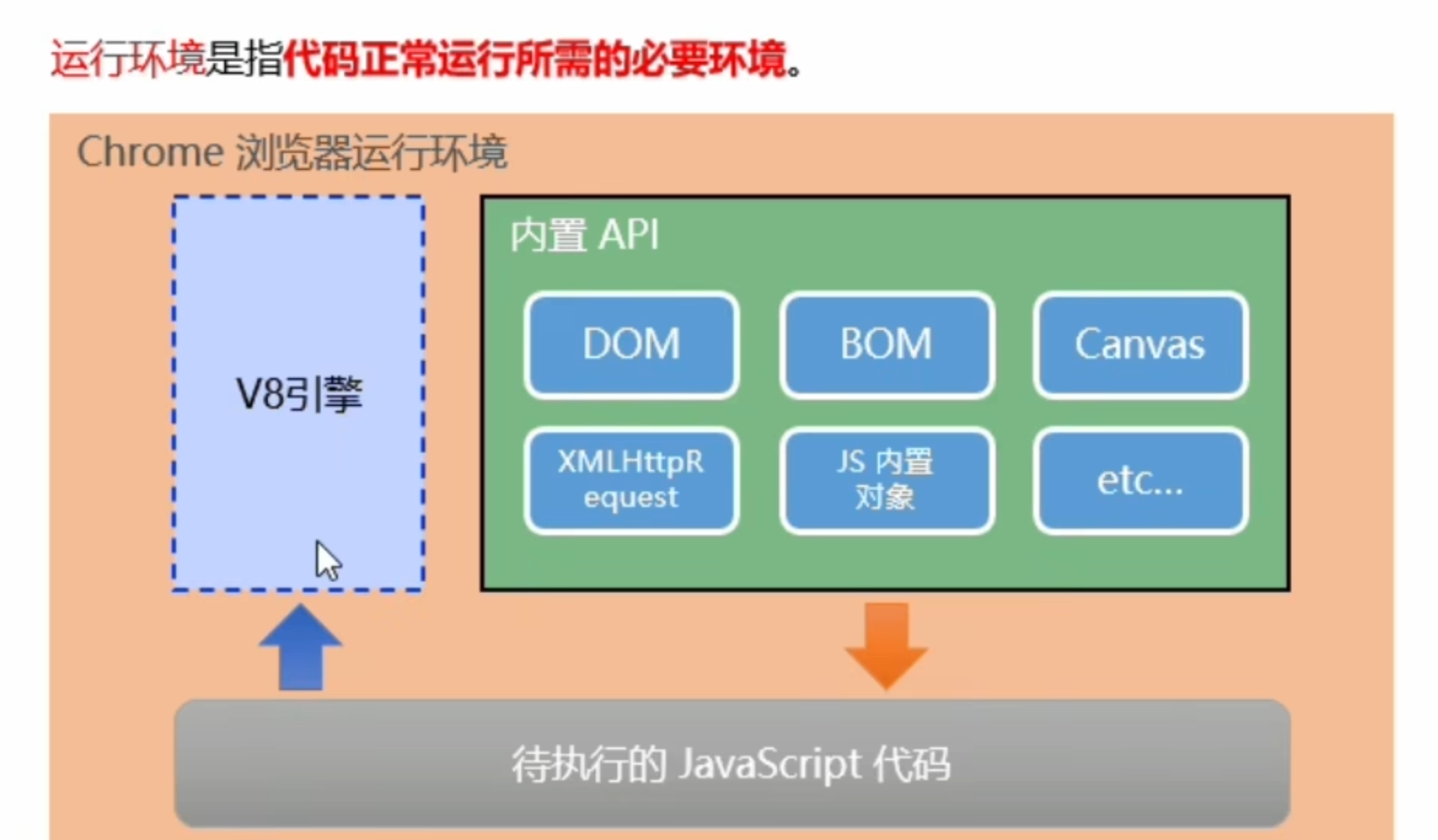 运行环境是指代码正常运行所需的必要环境。

Chrome 浏览器运行环境

V8引擎

内置 API

DOM

BOM

Canvas

XMLHttpRequest

JS 内置对象

etc...

待执行的 JavaScript 代码